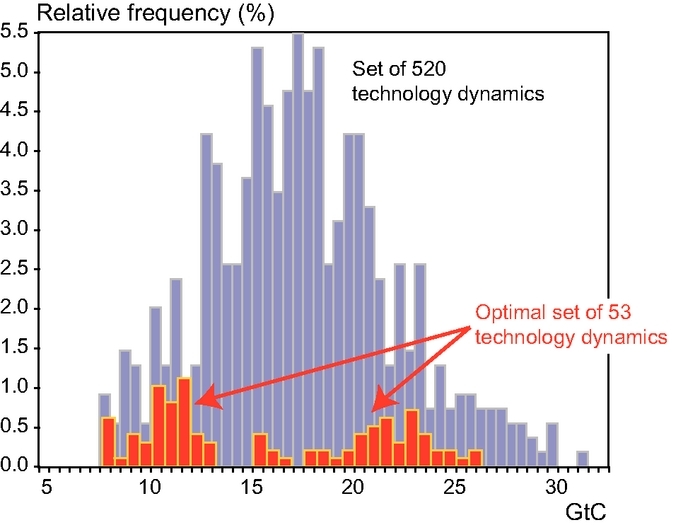 Relative frequency (%)

5.5
5.0
4.5
4.0
3.5
3.0
2.5
2.0
1.5
1.0
0.5
0.0

Set of 520 technology dynamics

Optimal set of 53 technology dynamics

5
10
15
20
25
30

GtC